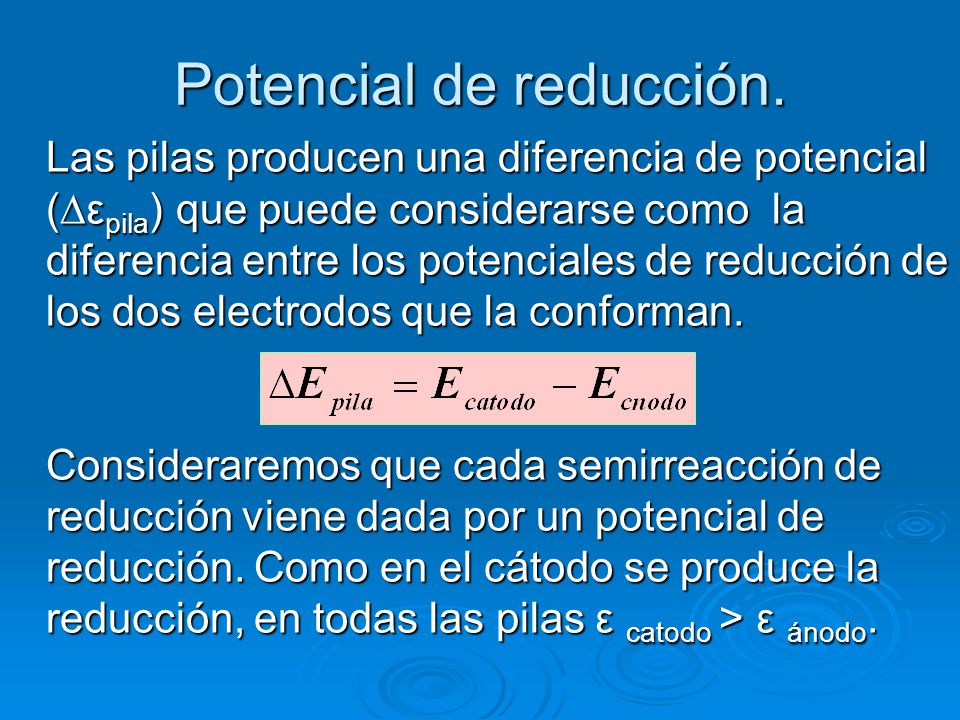 Potencial de reducción.

Las pilas producen una diferencia de potencial ($\Delta\varepsilon_{pila}$) que puede considerarse como la diferencia entre los potenciales de reducción de los dos electrodos que la conforman.

$\Delta E_{pila} = E_{catodo} - E_{cnodo}$

Consideraremos que cada semirreacción de reducción viene dada por un potencial de reducción. Como en el cátodo se produce la reducción, en todas las pilas $\varepsilon_{catodo} > \varepsilon_{ánodo}$.